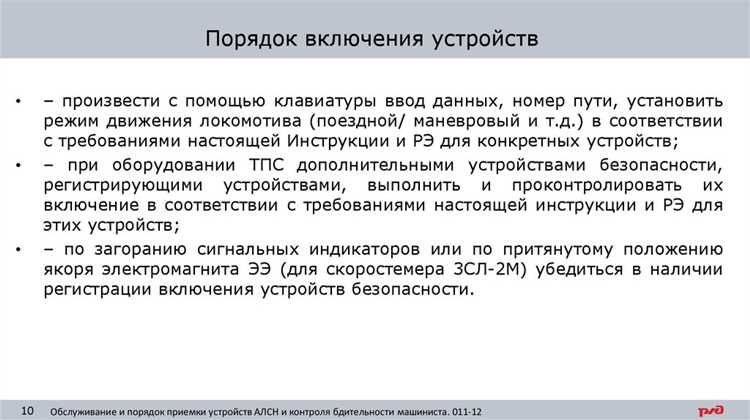 Порядок включения устройств

• – произвести с помощью клавиатуры ввод данных, номер пути, установить режим движения локомотива (поездной/ маневровый и т.д.) в соответствии с требованиями настоящей Инструкции и РЭ для конкретных устройств;

• – при оборудовании ТПС дополнительными устройствами безопасности, регистрирующими устройствами, выполнить и проконтролировать их включение в соответствии с требованиями настоящей инструкции и РЭ для этих устройств;

• – по загоранию сигнальных индикаторов или по притянутому положению якоря электромагнита ЭЭ (для скоростемера 3СЛ-2М) убедиться в наличии регистрации включения устройств безопасности.

10 Обслуживание и порядок приемки устройств АЛСН и контроля бдительности машиниста. 011-12

РЖД